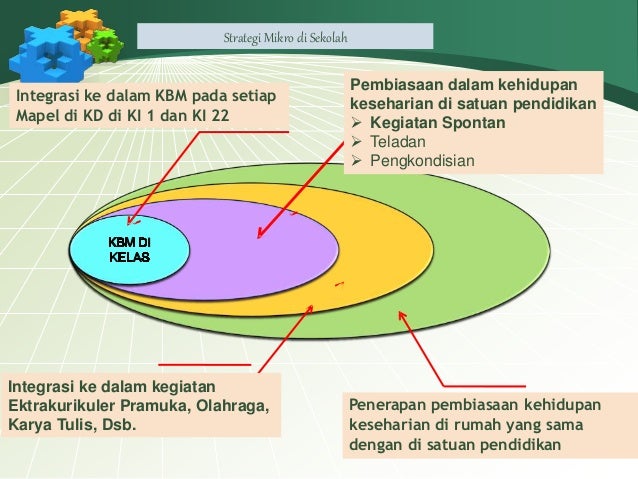 Strategi Mikro di Sekolah

Integrasi ke dalam KBM pada setiap Mapel di KD di KI 1 dan KI 22

Pembiasaan dalam kehidupan keseharian di satuan pendidikan
➢ Kegiatan Spontan
➢ Teladan
➢ Pengkondisian

KBM DI KELAS

Integrasi ke dalam kegiatan Ektrakurikuler Pramuka, Olahraga, Karya Tulis, Dsb.

Penerapan pembiasaan kehidupan keseharian di rumah yang sama dengan di satuan pendidikan